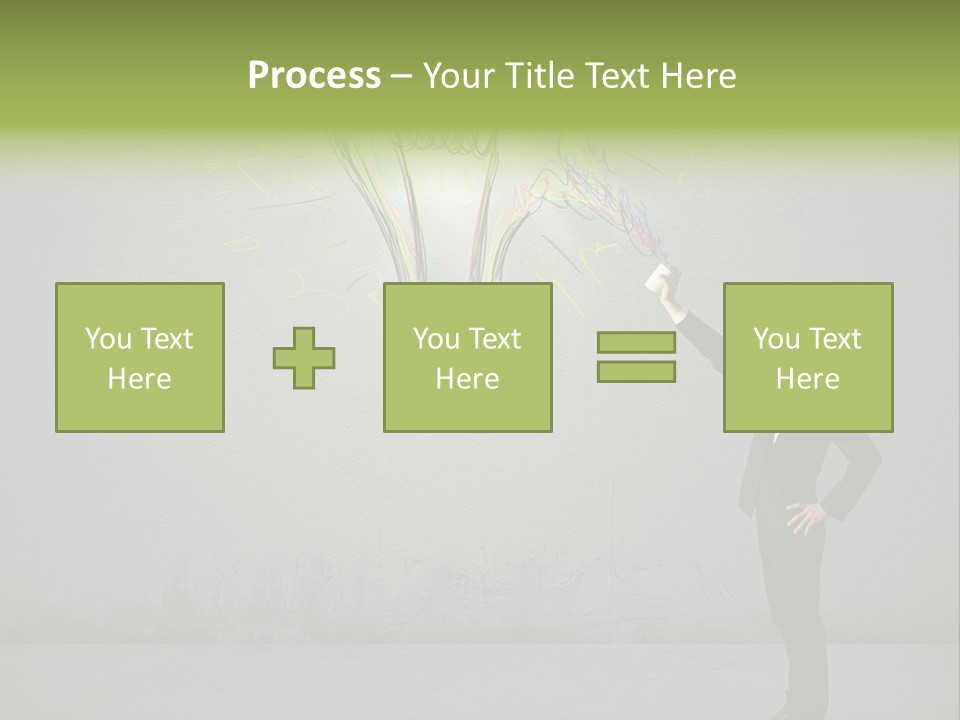 Process – Your Title Text Here

You Text Here

You Text Here

You Text Here